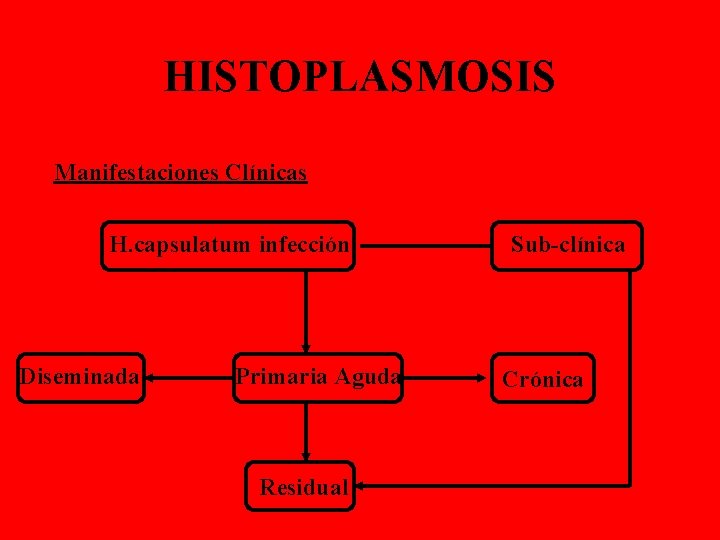 HISTOPLASMOSIS

Manifestaciones Clínicas

H.capsulatum infección

Sub-clínica

Diseminada

Primaria Aguda

Crónica

Residual